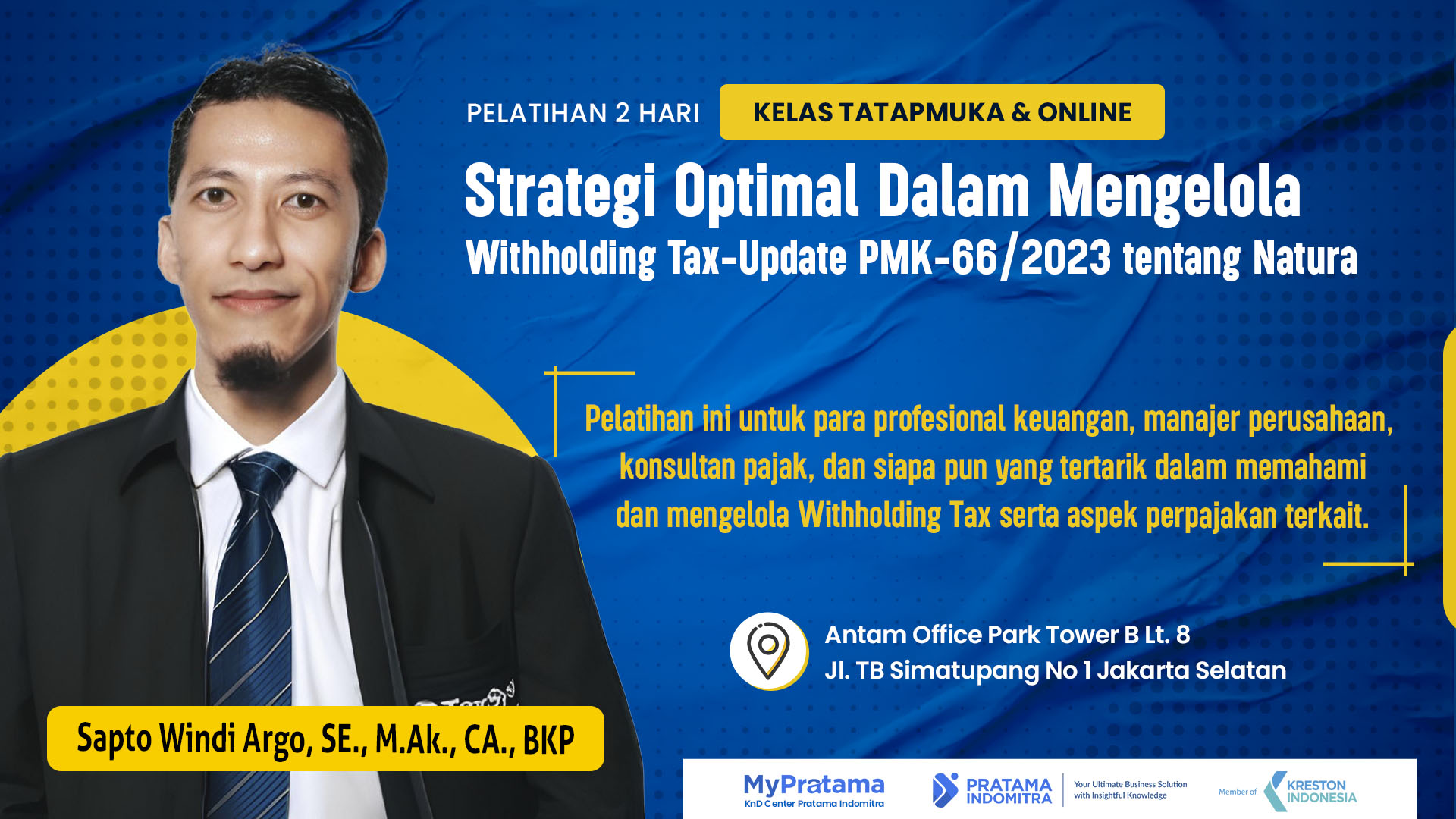 PELATIHAN 2 HARI

KELAS TATAPMUKA & ONLINE

Strategi Optimal Dalam Mengelola

Withholding Tax-Update PMK-66/2023 tentang Natura

Pelatihan ini untuk para profesional keuangan, manajer perusahaan, konsultan pajak, dan siapa pun yang tertarik dalam memahami dan mengelola Withholding Tax serta aspek perpajakan terkait.

Antam Office Park Tower B Lt. 8
Jl. TB Simatupang No 1 Jakarta Selatan

Sapto Windi Argo, SE., M.Ak., CA., BKP

MyPratama
KnD Center Pratama Indomitra

PRATAMA INDOMITRA
Your Ultimate Business Solution with Insightful Knowledge

Member of KRESTON INDONESIA